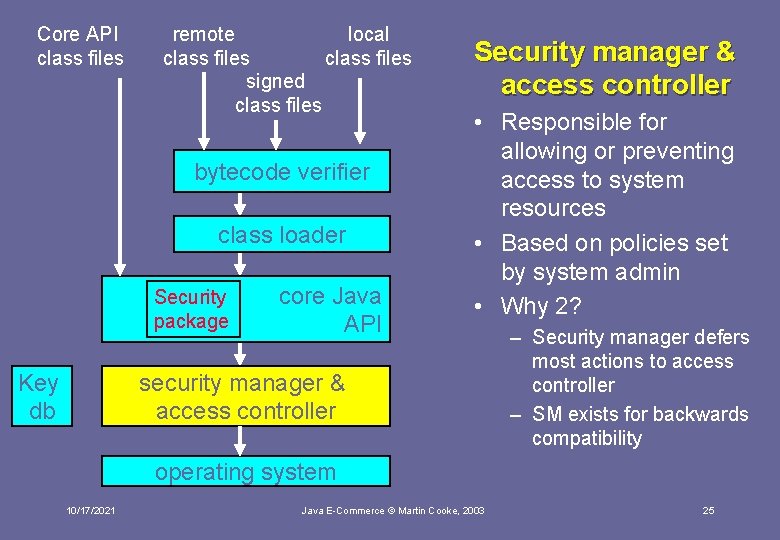 Core API class files

remote class files

signed class files

local class files

bytecode verifier

class loader

Security package

core Java API

Key db

security manager & access controller

operating system

Security manager & access controller

• Responsible for allowing or preventing access to system resources
• Based on policies set by system admin
• Why 2?
– Security manager defers most actions to access controller
– SM exists for backwards compatibility

10/17/2021

Java E-Commerce © Martin Cooke, 2003

25